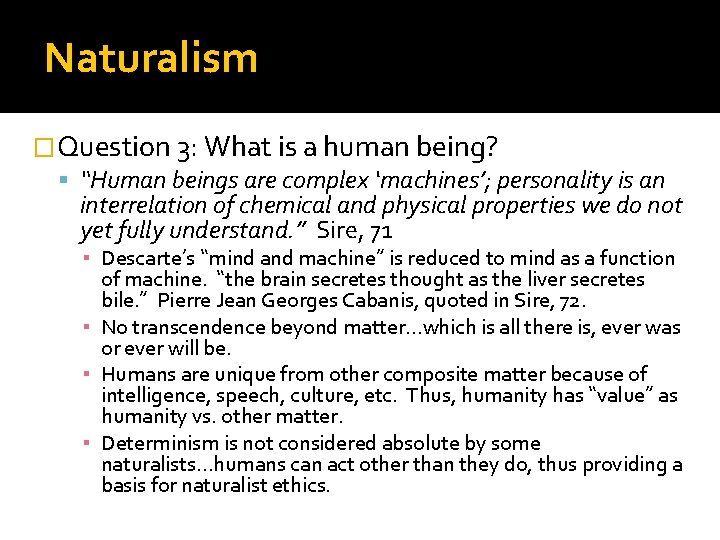 Naturalism

Question 3: What is a human being?

"Human beings are complex 'machines'; personality is an interrelation of chemical and physical properties we do not yet fully understand." Sire, 71

Descarte's "mind and machine" is reduced to mind as a function of machine. "the brain secretes thought as the liver secretes bile." Pierre Jean Georges Cabanis, quoted in Sire, 72.

No transcendence beyond matter…which is all there is, ever was or ever will be.

Humans are unique from other composite matter because of intelligence, speech, culture, etc. Thus, humanity has "value" as humanity vs. other matter.

Determinism is not considered absolute by some naturalists…humans can act other than they do, thus providing a basis for naturalist ethics.